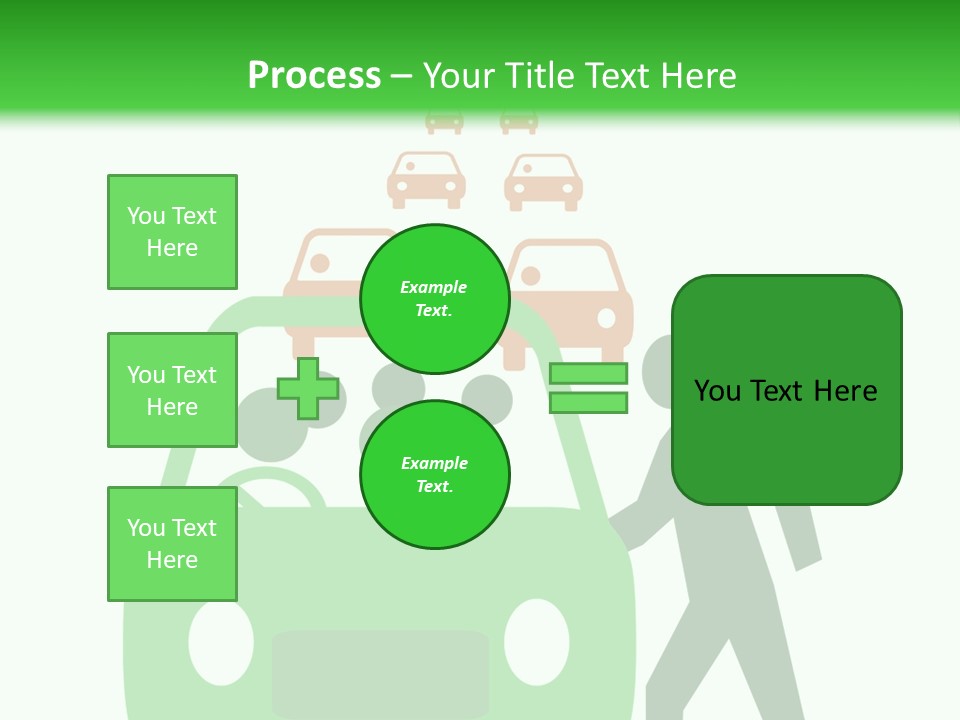 Process – Your Title Text Here

You Text Here

You Text Here

You Text Here

Example Text.

Example Text.

You Text Here